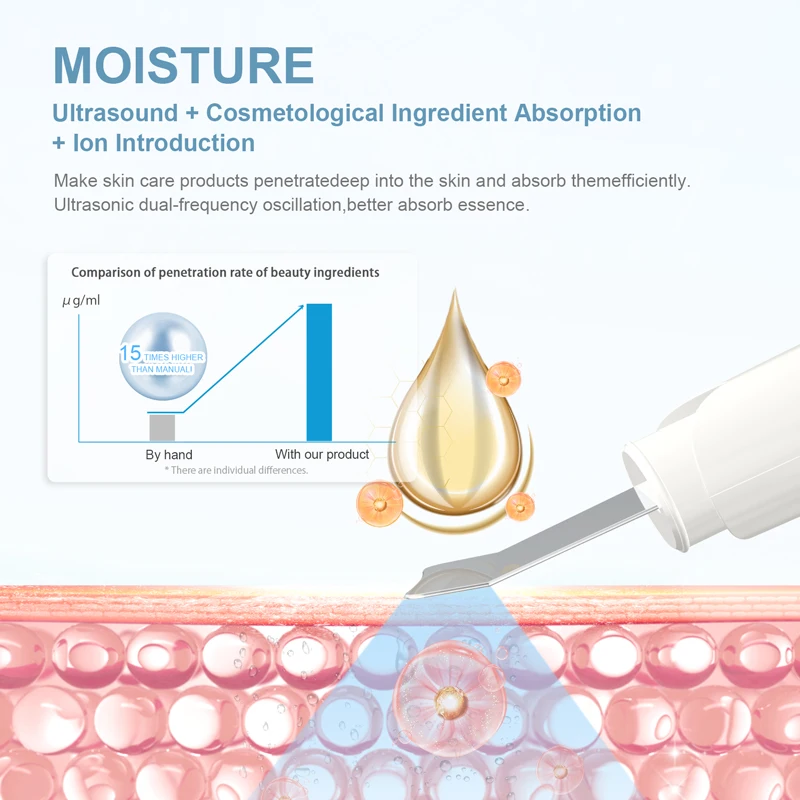 MOISTURE

Ultrasound + Cosmetological Ingredient Absorption + Ion Introduction

Make skin care products penetratedeep into the skin and absorb themefficiently. Ultrasonic dual-frequency oscillation,better absorb essence.

Comparison of penetration rate of beauty ingredients

μg/ml

15 TIMES HIGHER THAN MANUAL!

By hand

With our product

* There are individual differences.